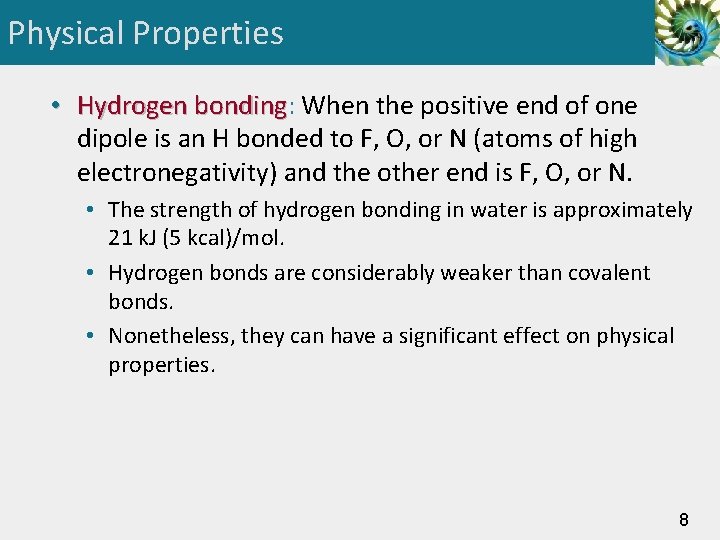 Physical Properties

• Hydrogen bonding: When the positive end of one dipole is an H bonded to F, O, or N (atoms of high electronegativity) and the other end is F, O, or N.

• The strength of hydrogen bonding in water is approximately 21 kJ (5 kcal)/mol.

• Hydrogen bonds are considerably weaker than covalent bonds.

• Nonetheless, they can have a significant effect on physical properties.

8